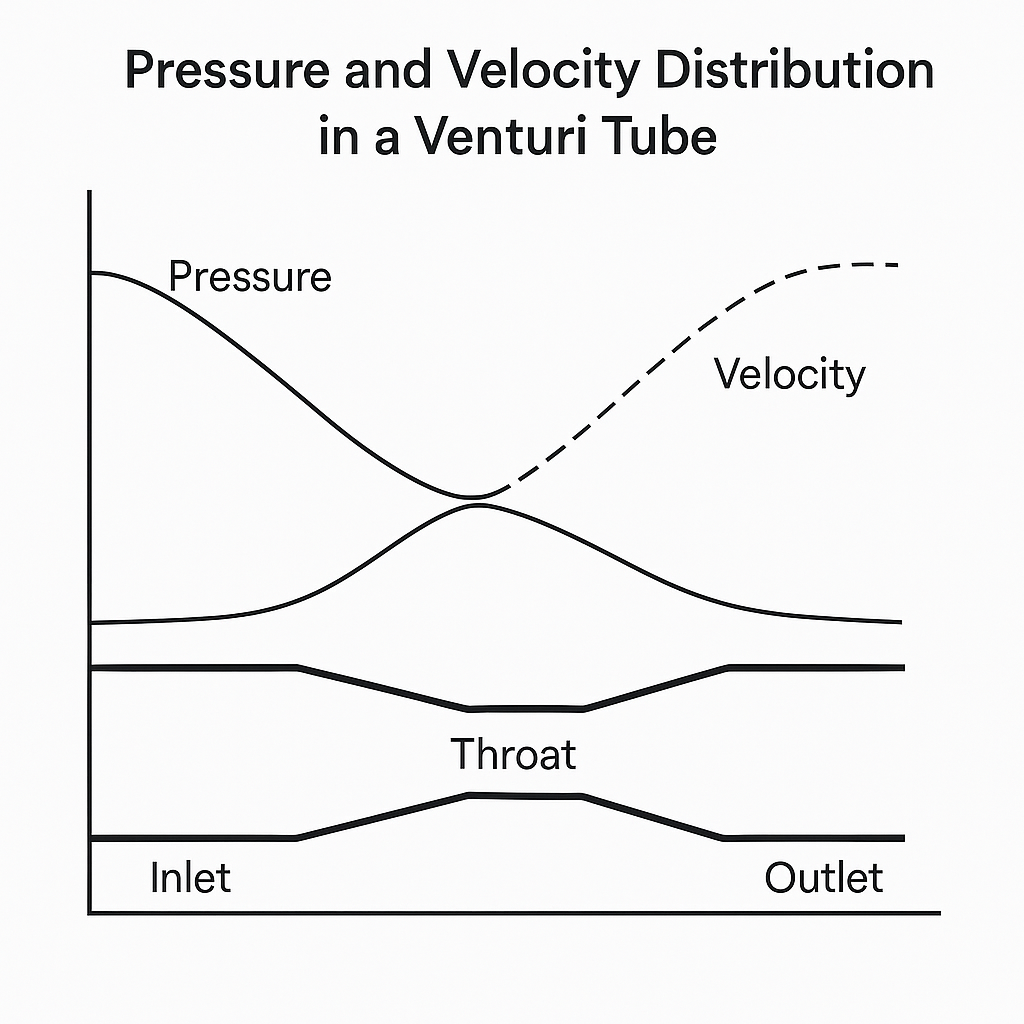 Pressure and Velocity Distribution in a Venturi Tube

Pressure

Velocity

Throat

Inlet

Outlet